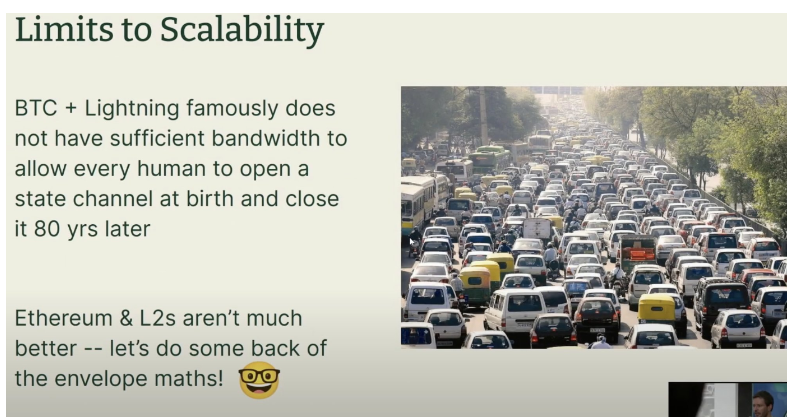 Limits to Scalability

BTC + Lightning famously does not have sufficient bandwidth to allow every human to open a state channel at birth and close it 80 yrs later

Ethereum & L2s aren't much better -- let's do some back of the envelope maths! 🤓